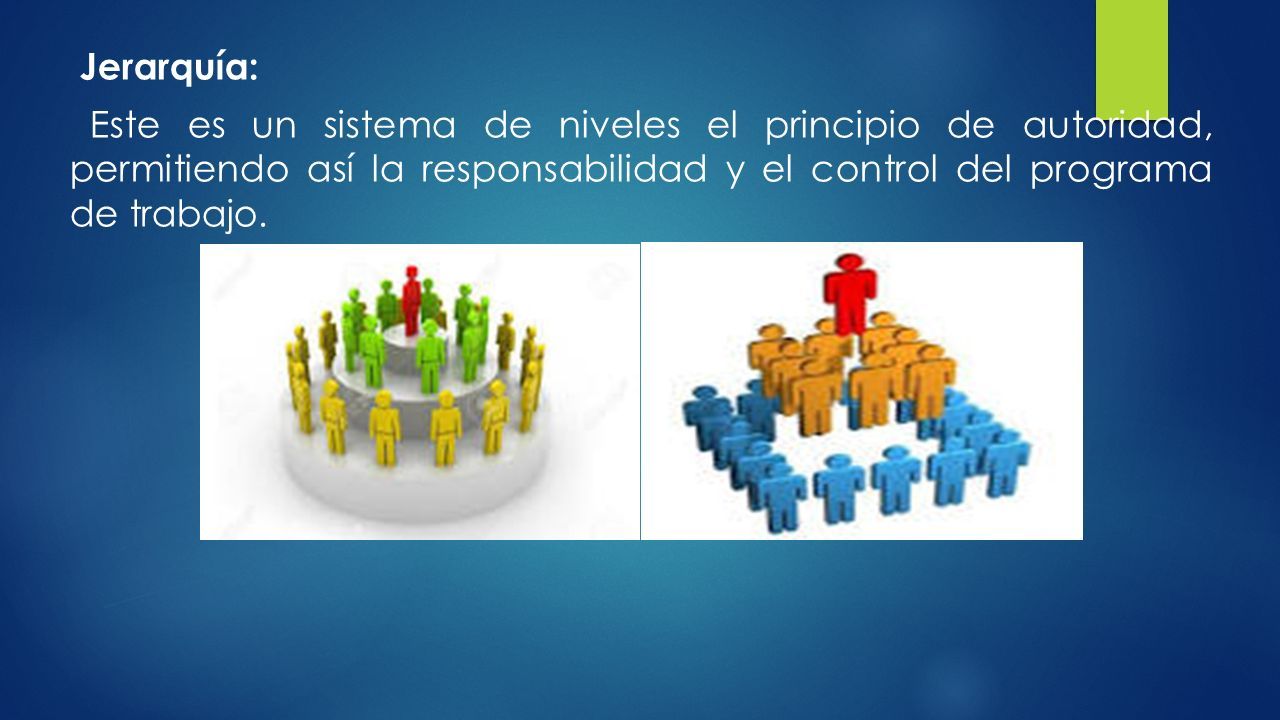 Jerarquía:

Este es un sistema de niveles el principio de autoridad, permitiendo así la responsabilidad y el control del programa de trabajo.